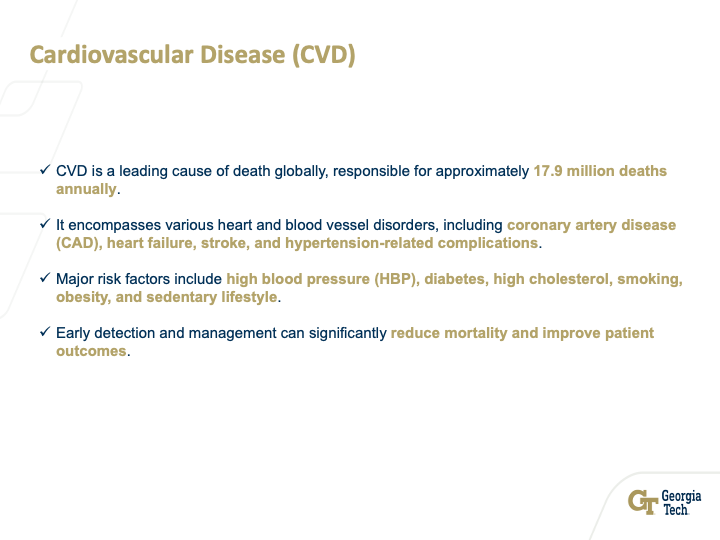 Cardiovascular Disease (CVD)

✓ CVD is a leading cause of death globally, responsible for approximately 17.9 million deaths annually.

✓ It encompasses various heart and blood vessel disorders, including coronary artery disease (CAD), heart failure, stroke, and hypertension-related complications.

✓ Major risk factors include high blood pressure (HBP), diabetes, high cholesterol, smoking, obesity, and sedentary lifestyle.

✓ Early detection and management can significantly reduce mortality and improve patient outcomes.

GT Georgia Tech